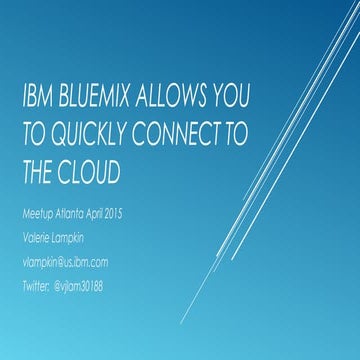 IBM BLUEMIX ALLOWS YOU TO QUICKLY CONNECT TO THE CLOUD

Meetup Atlanta April 2015

Valerie Lampkin

vlampkin@us.ibm.com

Twitter: @vjlam30188